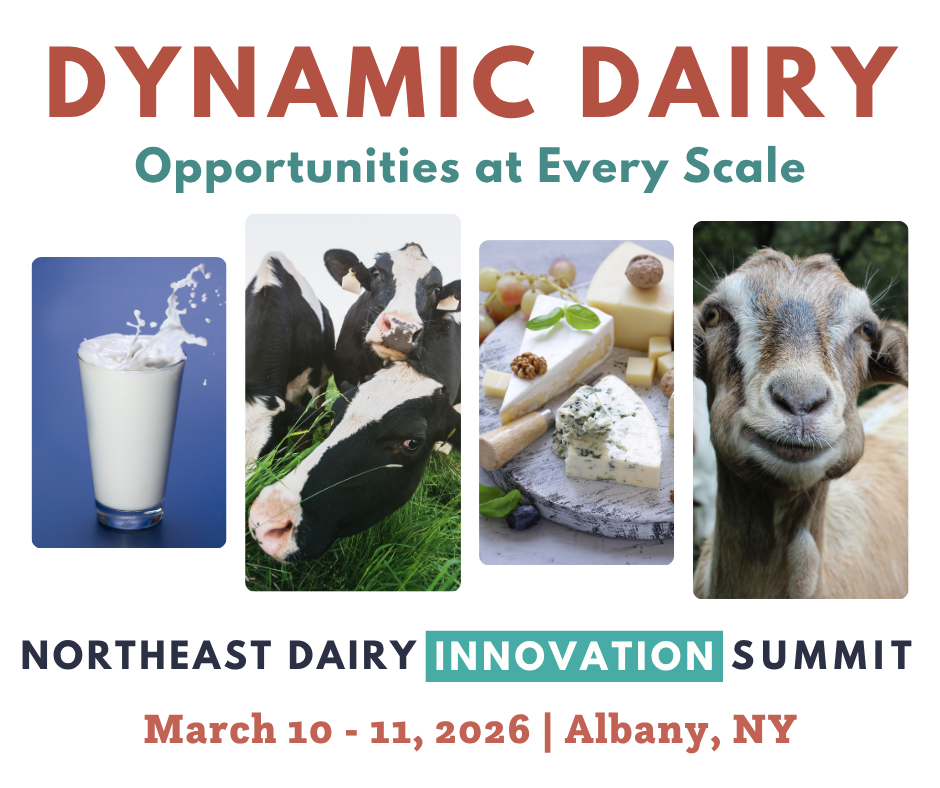 DYNAMIC DAIRY
Opportunities at Every Scale

NORTHEAST DAIRY INNOVATION SUMMIT
March 10 - 11, 2026 | Albany, NY